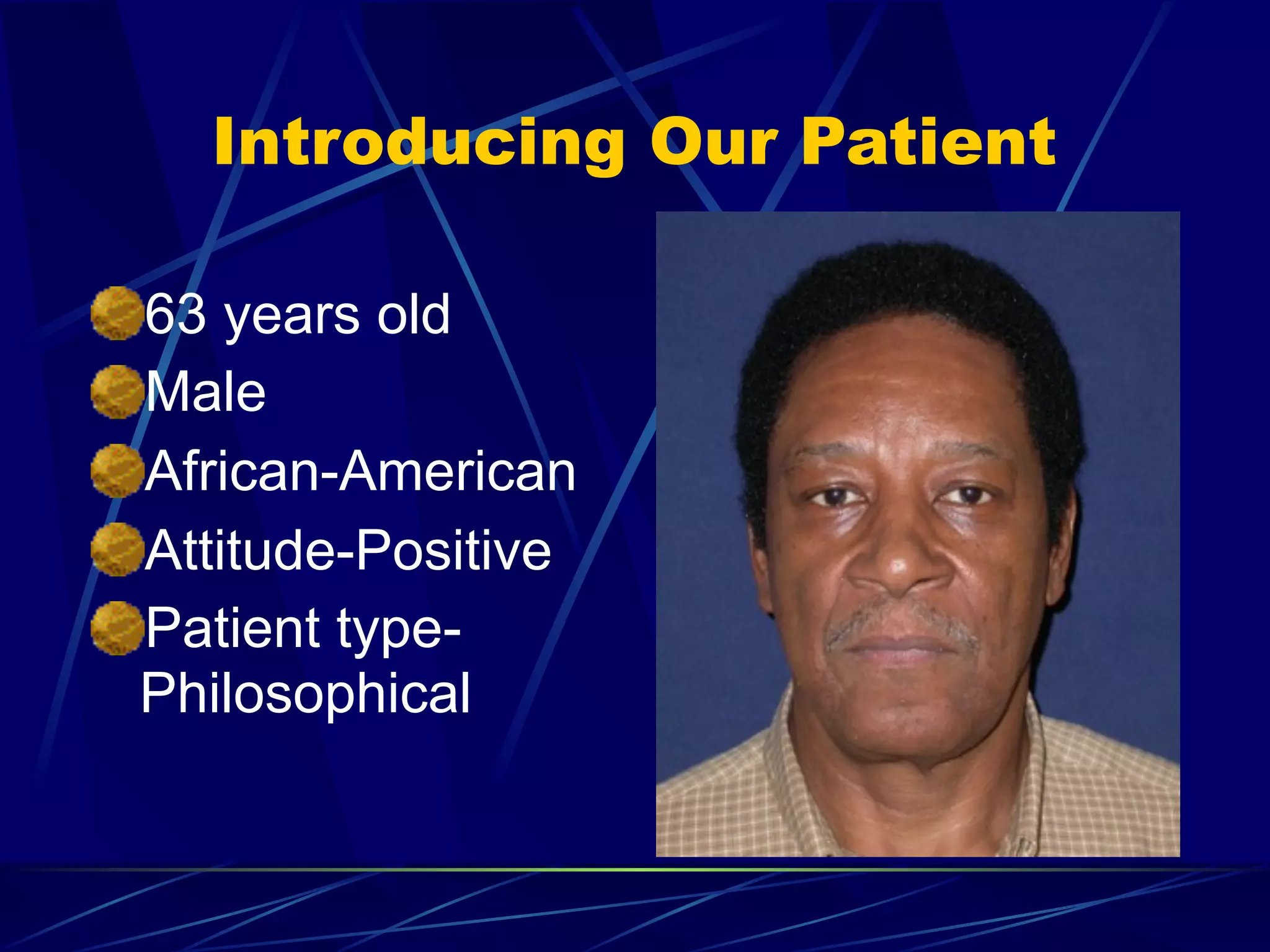 Introducing Our Patient

63 years old
Male
African-American
Attitude-Positive
Patient type-Philosophical